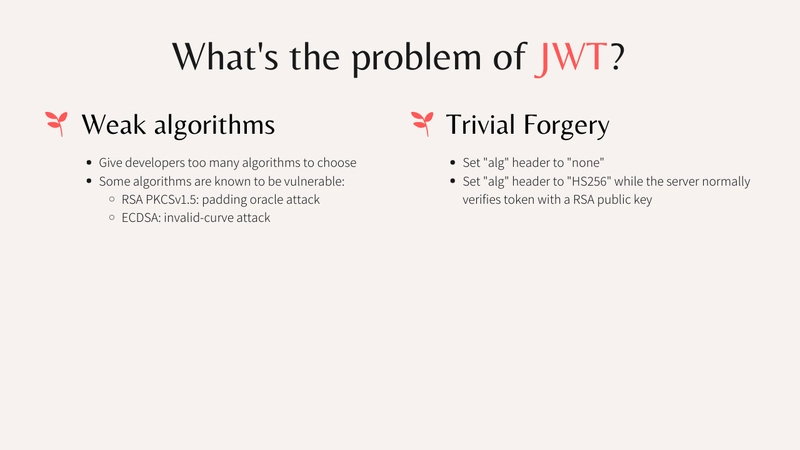 What's the problem of JWT?

Weak algorithms

- Give developers too many algorithms to choose
- Some algorithms are known to be vulnerable:
  - RSA PKCSv1.5: padding oracle attack
  - ECDSA: invalid-curve attack

Trivial Forgery

- Set "alg" header to "none"
- Set "alg" header to "HS256" while the server normally verifies token with a RSA public key